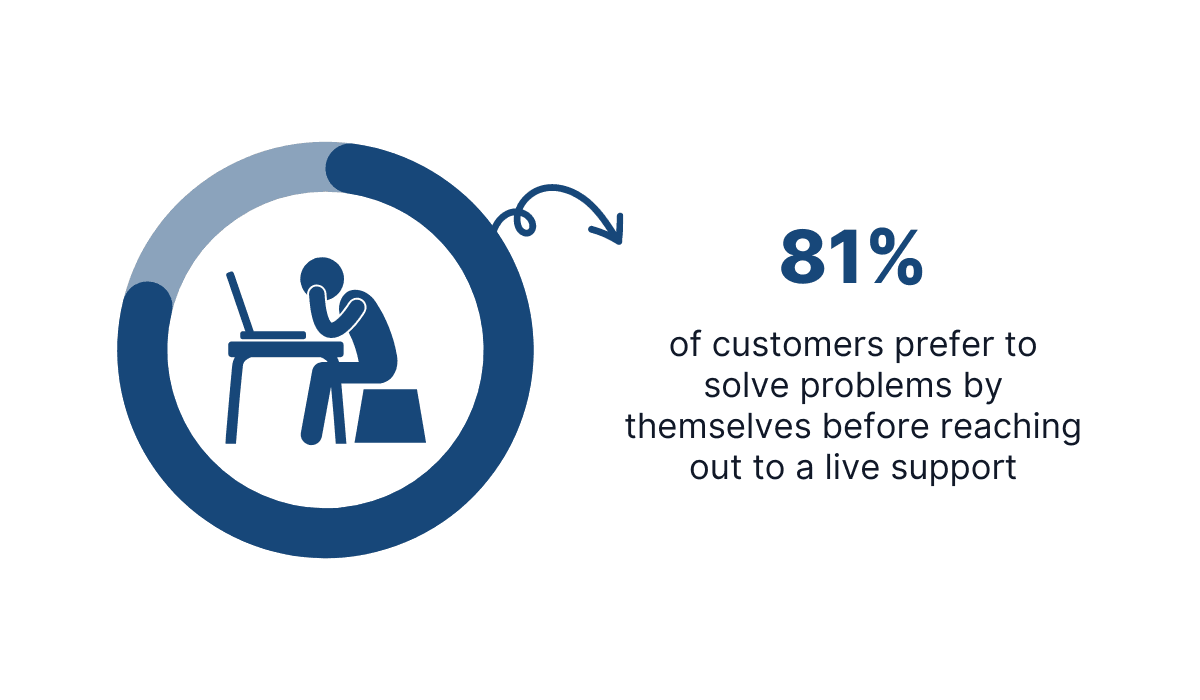 81%

of customers prefer to solve problems by themselves before reaching out to a live support